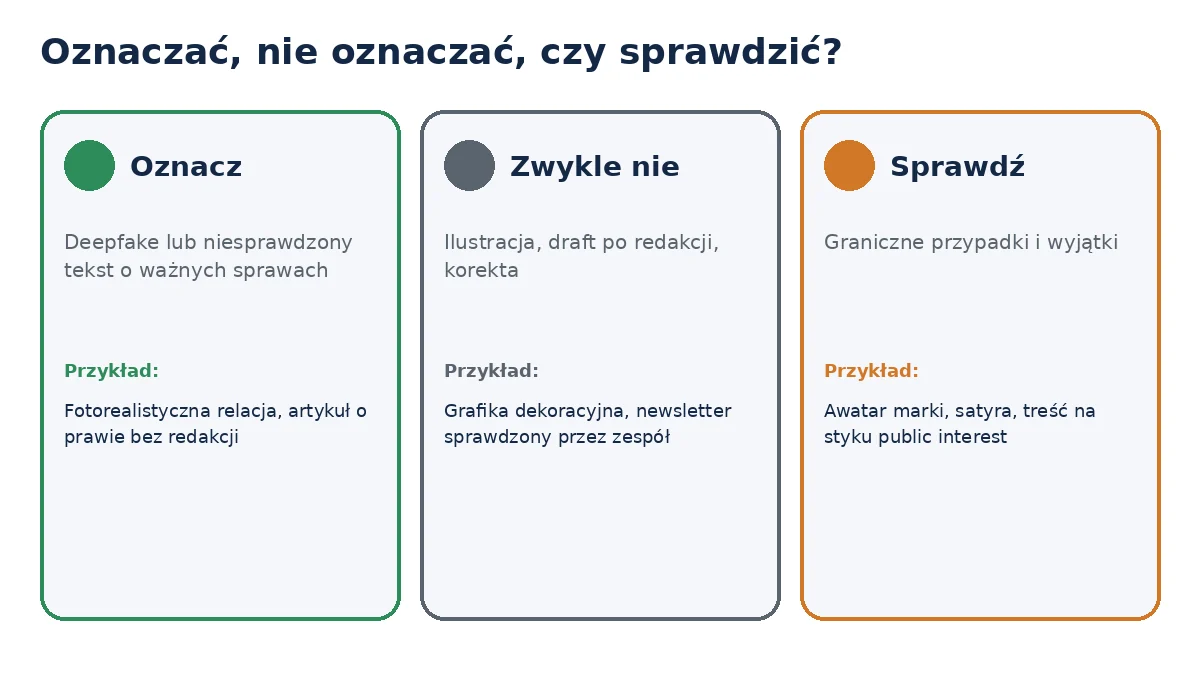 Oznaczać, nie oznaczać, czy sprawdzić?

Oznacz

Deepfake lub niesprawdzony tekst o ważnych sprawach

Przykład:

Fotorealistyczna relacja, artykuł o prawie bez redakcji

Zwykle nie

Ilustracja, draft po redakcji, korekta

Przykład:

Grafika dekoracyjna, newsletter sprawdzony przez zespół

Sprawdź

Graniczne przypadki i wyjątki

Przykład:

Awatar marki, satyra, treść na styku public interest